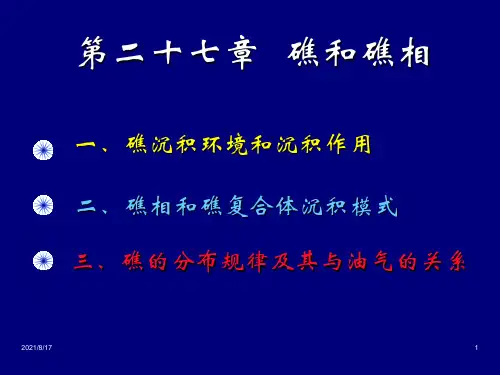 第二十七章　礁和礁相

一、礁沉积环境和沉积作用

二、礁相和礁复合体沉积模式

三、礁的分布规律及其与油气的关系

2021/8/17

1